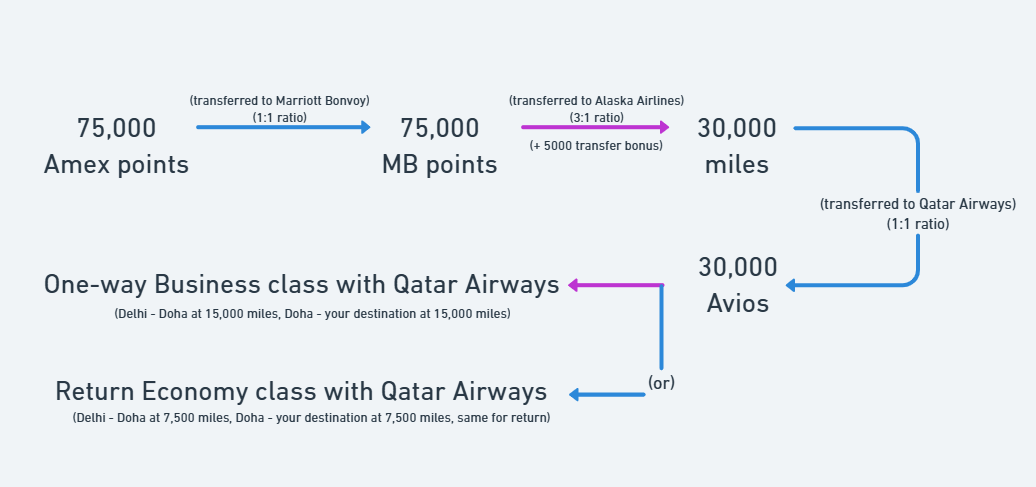 75,000
Amex points

(transferred to Marriott Bonvoy)
(1:1 ratio)

75,000
MB points

(transferred to Alaska Airlines)
(3:1 ratio)
(+ 5000 transfer bonus)

30,000
miles

(transferred to Qatar Airways)
(1:1 ratio)

30,000
Avios

One-way Business class with Qatar Airways
(Delhi - Doha at 15,000 miles, Doha - your destination at 15,000 miles)

(or)

Return Economy class with Qatar Airways
(Delhi - Doha at 7,500 miles, Doha - your destination at 7,500 miles, same for return)